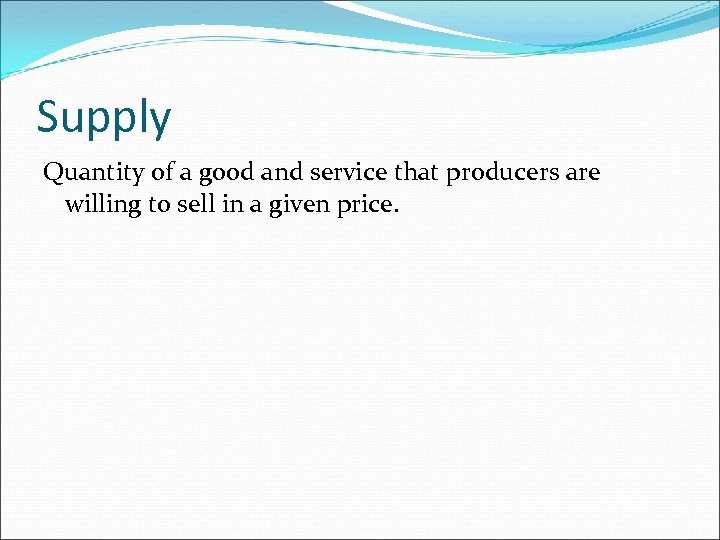 Supply

Quantity of a good and service that producers are willing to sell in a given price.